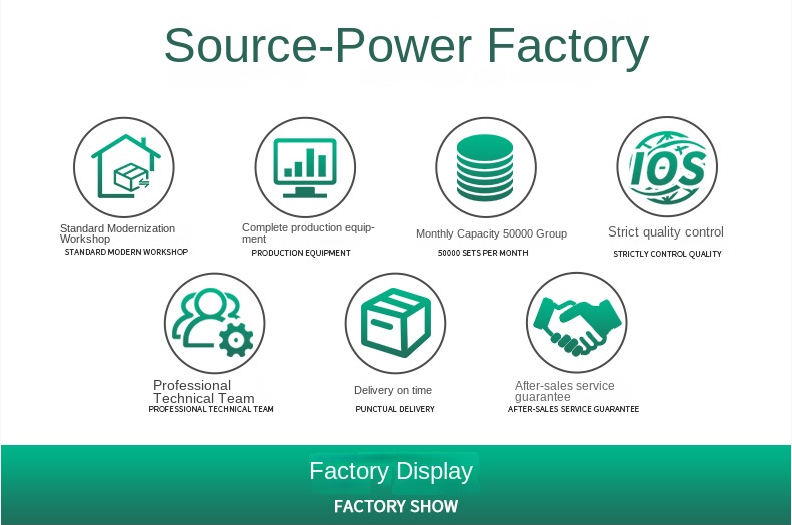 Source-Power Factory

IOS

Standard Modernization Workshop
STANDARD MODERN WORKSHOP

Complete production equipment
PRODUCTION EQUIPMENT

Monthly Capacity 50000 Group
50000 SETS PER MONTH

Strict quality control
STRICTLY CONTROL QUALITY

Professional Technical Team
PROFESSIONAL TECHNICAL TEAM

Delivery on time
PUNCTUAL DELIVERY

After-sales service guarantee
AFTER-SALES SERVICE GUARANTEE

Factory Display
FACTORY SHOW